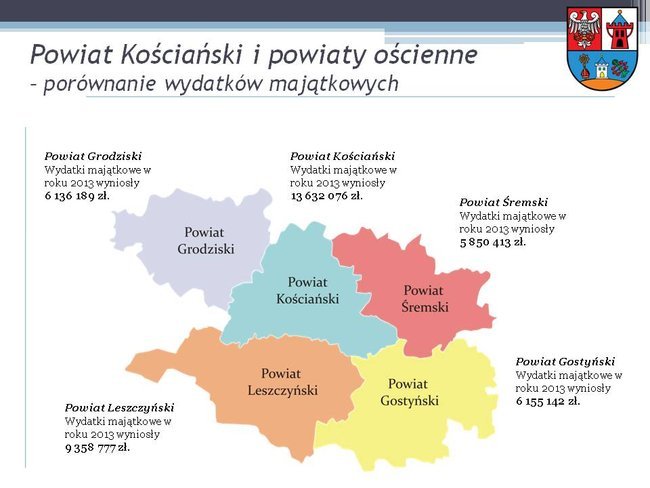 Powiat Kościański i powiaty ościenne
– porównanie wydatków majątkowych

Powiat Grodziski
Wydatki majątkowe w roku 2013 wyniosły
6 136 189 zł.

Powiat Kościański
Wydatki majątkowe w roku 2013 wyniosły
13 632 076 zł.

Powiat Śremski
Wydatki majątkowe w roku 2013 wyniosły
5 850 413 zł.

Powiat Grodziski

Powiat Kościański

Powiat Śremski

Powiat Leszczyński

Powiat Gostyński

Powiat Gostyński
Wydatki majątkowe w roku 2013 wyniosły
6 155 142 zł.

Powiat Leszczyński
Wydatki majątkowe w roku 2013 wyniosły
9 358 777 zł.